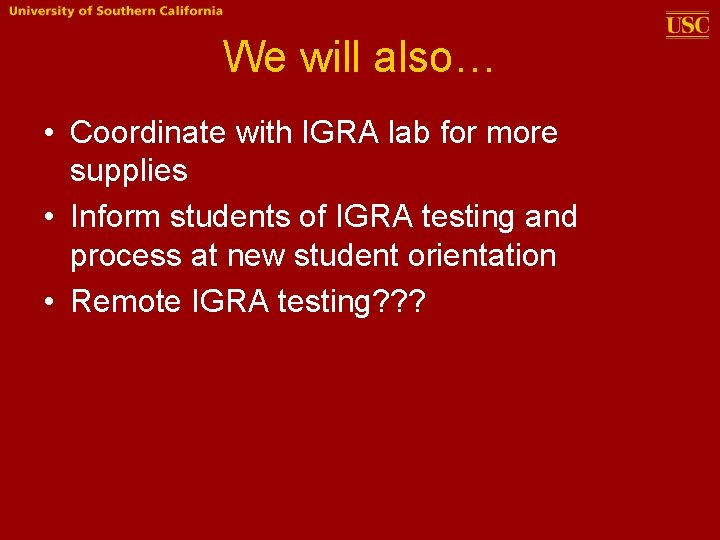 University of Southern California

USC

We will also…

• Coordinate with IGRA lab for more supplies
• Inform students of IGRA testing and process at new student orientation
• Remote IGRA testing???